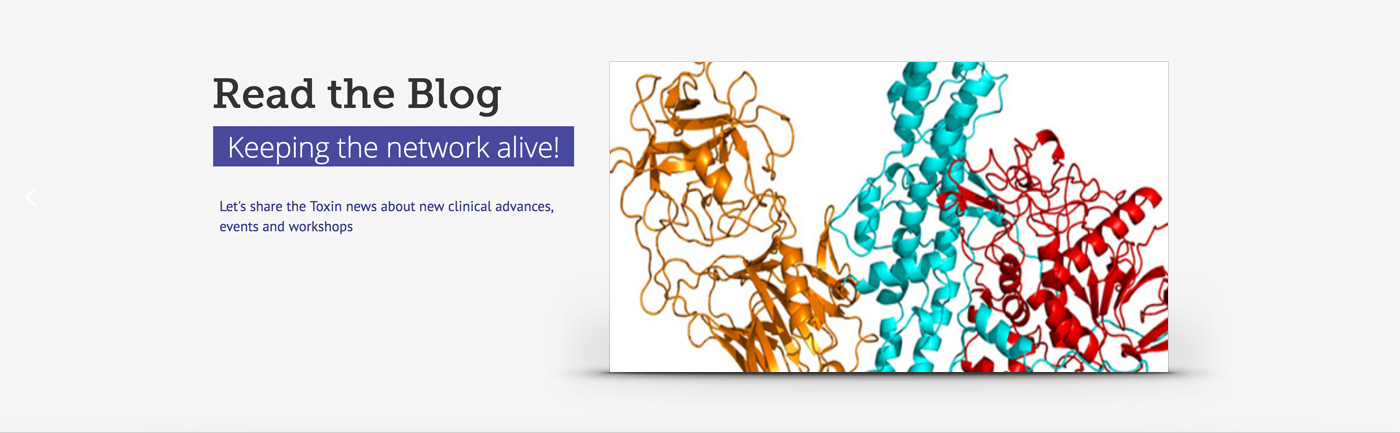 Read the Blog

Keeping the network alive!

Let's share the Toxin news about new clinical advances, events and workshops